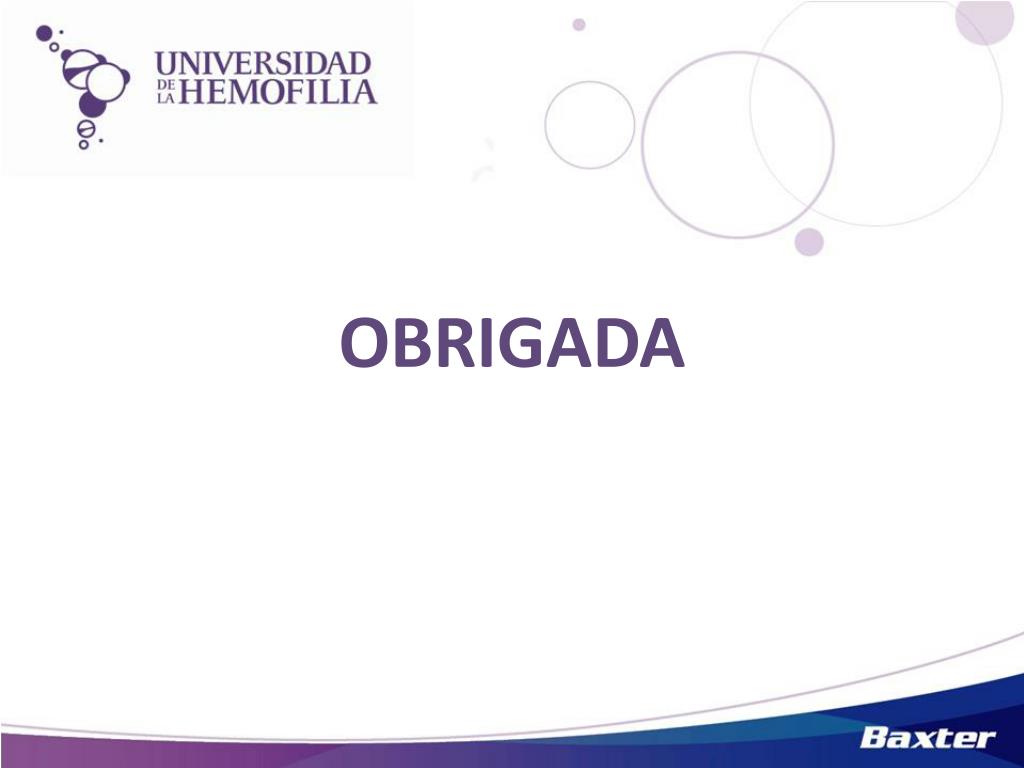 UNIVERSIDAD DE LA HEMOFILIA

OBRIGADA

Baxter